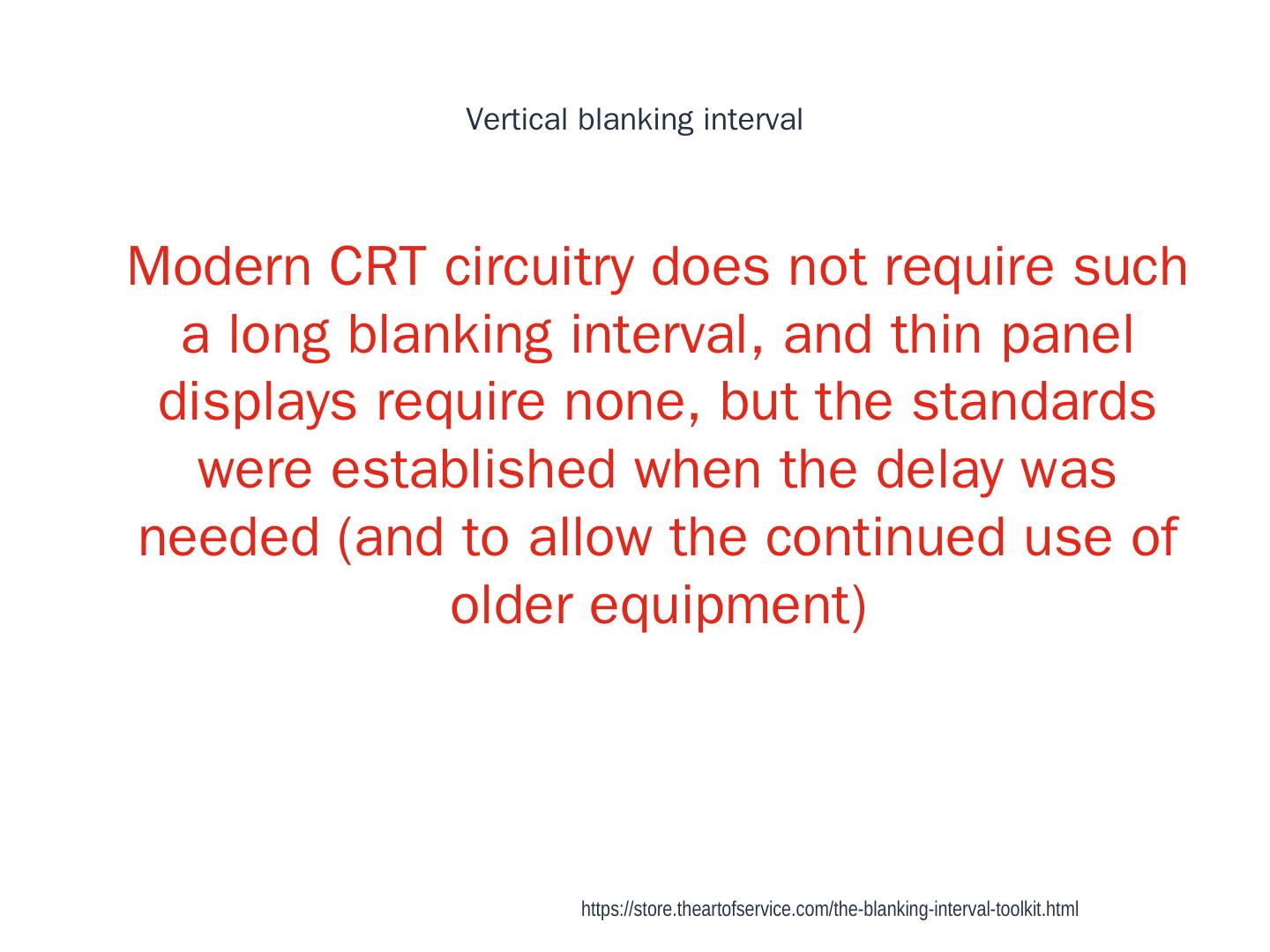 Vertical blanking interval

Modern CRT circuitry does not require such a long blanking interval, and thin panel displays require none, but the standards were established when the delay was needed (and to allow the continued use of older equipment)

https://store.theartofservice.com/the-blanking-interval-toolkit.html